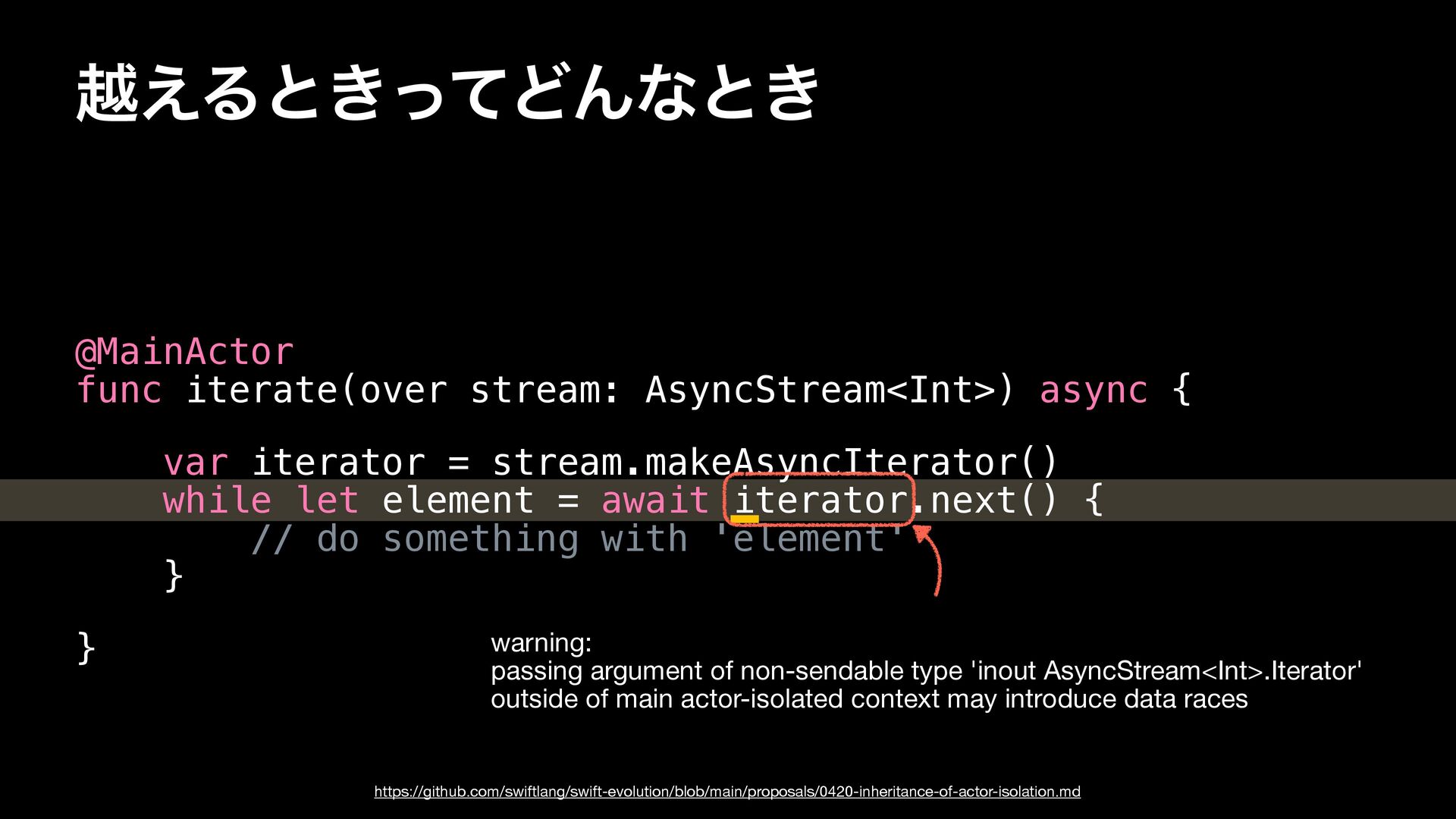 越えるときってどんなとき

@MainActor
func iterate(over stream: AsyncStream<Int>) async {

    var iterator = stream.makeAsyncIterator()
    while let element = await iterator.next() {
        // do something with 'element'
    }

}

warning:
passing argument of non-sendable type 'inout AsyncStream<Int>.Iterator' outside of main actor-isolated context may introduce data races

https://github.com/swiftlang/swift-evolution/blob/main/proposals/0420-inheritance-of-actor-isolation.md